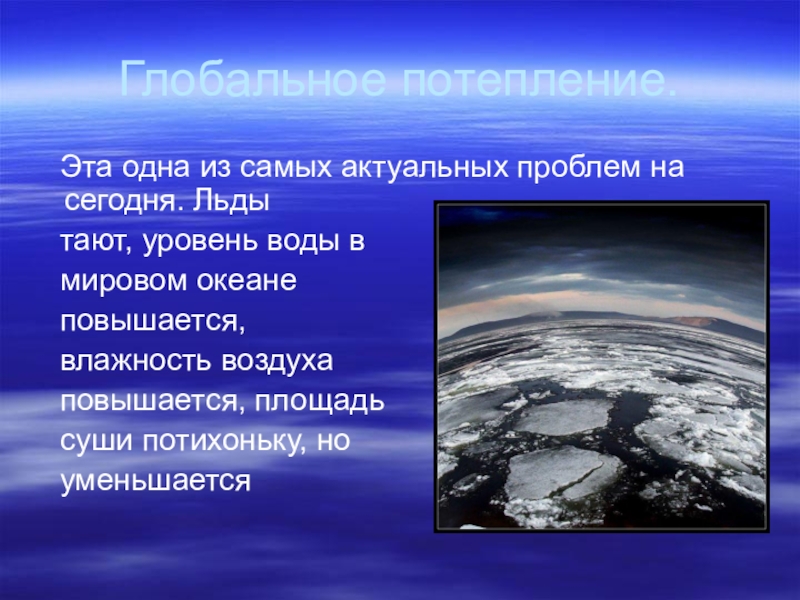 Глобальное потепление.

Эта одна из самых актуальных проблем на сегодня. Льды тают, уровень воды в мировом океане повышается, влажность воздуха повышается, площадь суши потихоньку, но уменьшается